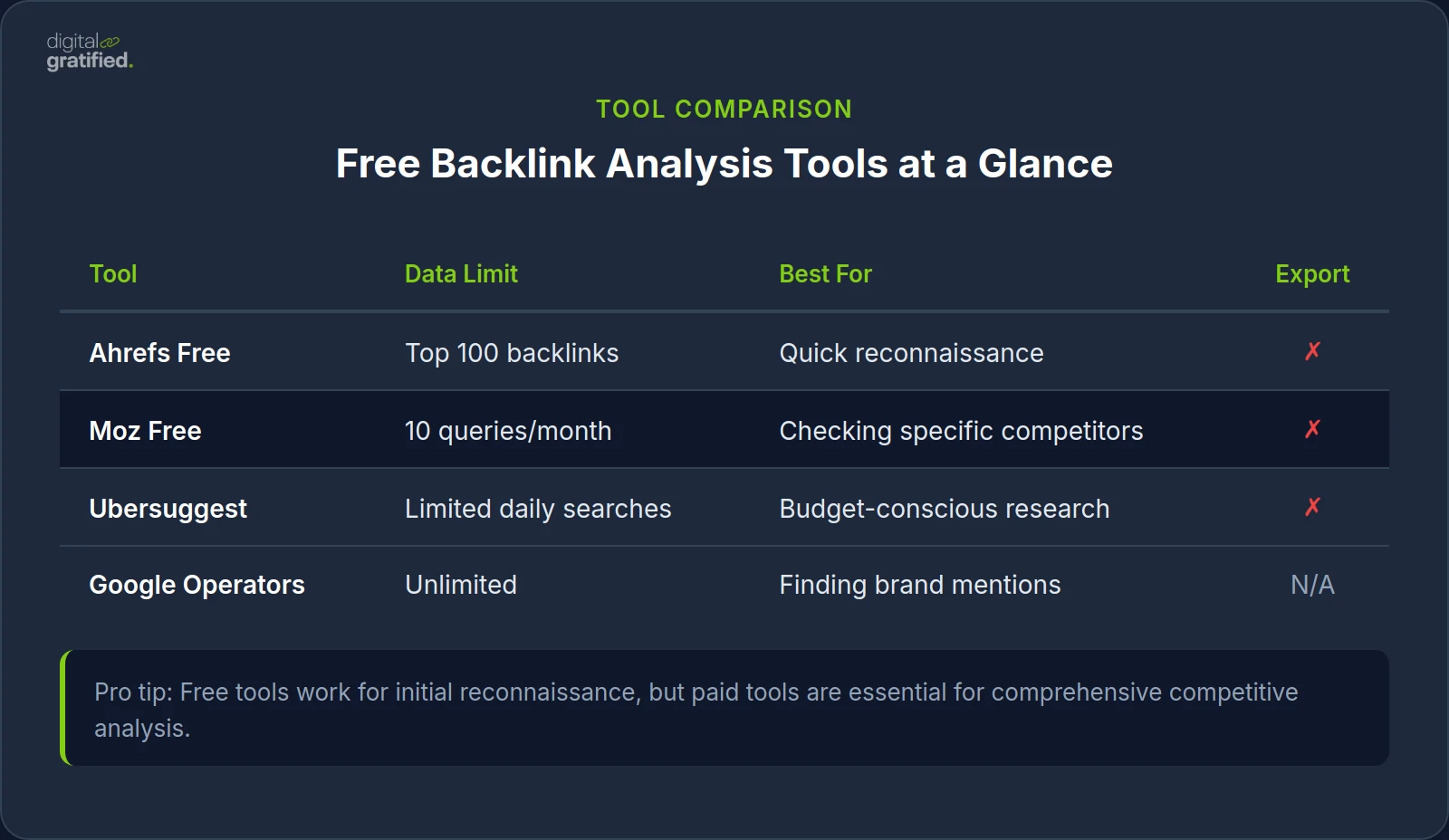 digital gratified.

TOOL COMPARISON

Free Backlink Analysis Tools at a Glance

| Tool | Data Limit | Best For | Export |
|---|---|---|---|
| Ahrefs Free | Top 100 backlinks | Quick reconnaissance | ✗ |
| Moz Free | 10 queries/month | Checking specific competitors | ✗ |
| Ubersuggest | Limited daily searches | Budget-conscious research | ✗ |
| Google Operators | Unlimited | Finding brand mentions | N/A |

Pro tip: Free tools work for initial reconnaissance, but paid tools are essential for comprehensive competitive analysis.